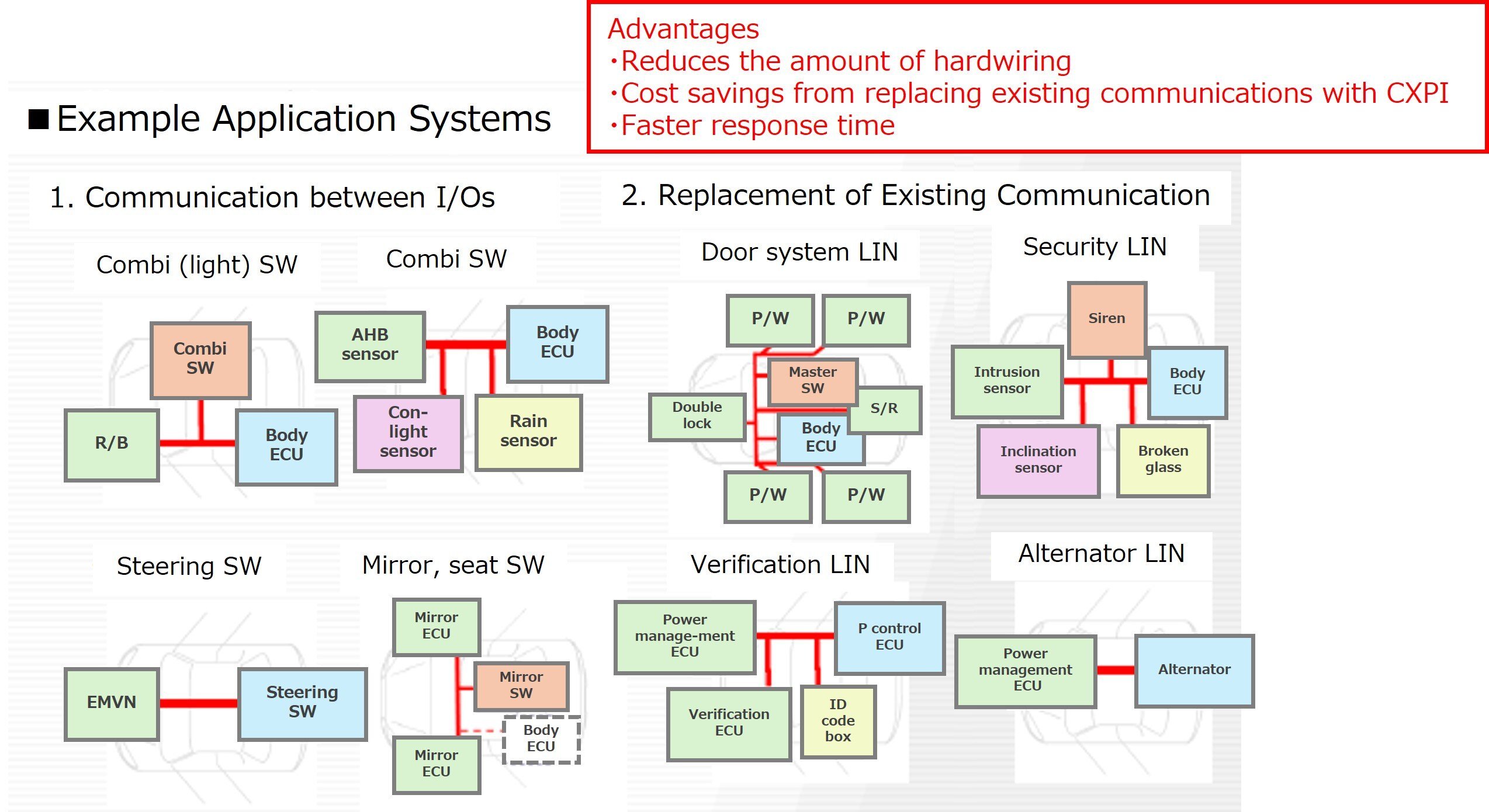 ■Example Application Systems

Advantages
・Reduces the amount of hardwiring
・Cost savings from replacing existing communications with CXPI
・Faster response time

1. Communication between I/Os

Combi (light) SW

Combi SW

R/B

Body ECU

Combi SW

AHB sensor

Body ECU

Con-light sensor

Rain sensor

Steering SW

EMVN

Steering SW

Mirror, seat SW

Mirror ECU

Mirror SW

Body ECU

Mirror ECU

2. Replacement of Existing Communication

Door system LIN

P/W

P/W

Master SW

Double lock

S/R

Body ECU

P/W

P/W

Security LIN

Siren

Intrusion sensor

Body ECU

Inclination sensor

Broken glass

Verification LIN

Power manage-ment ECU

P control ECU

Verification ECU

ID code box

Alternator LIN

Power management ECU

Alternator